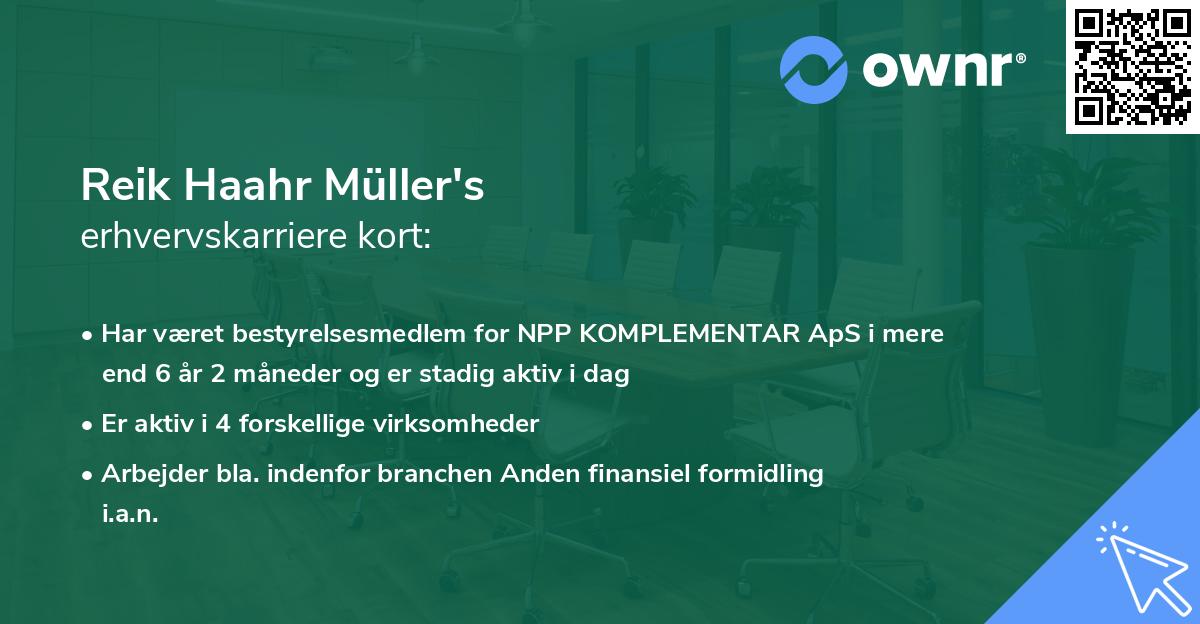 ownr®

Reik Haahr Müller's
erhvervskarriere kort:

• Har været bestyrelsesmedlem for NPP KOMPLEMENTAR ApS i mere end 6 år 2 måneder og er stadig aktiv i dag

• Er aktiv i 4 forskellige virksomheder

• Arbejder bla. indenfor branchen Anden finansiel formidling i.a.n.